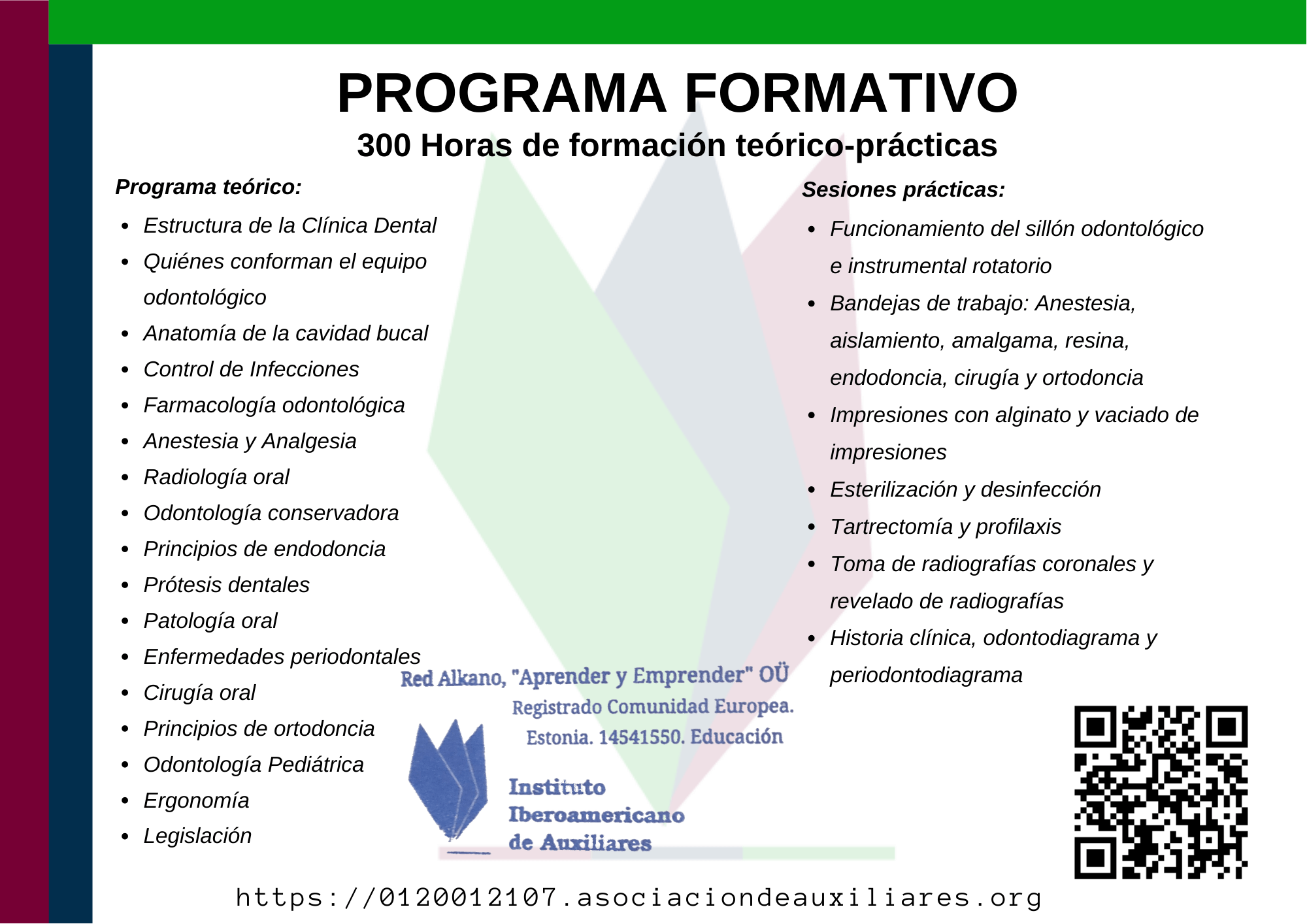 PROGRAMA FORMATIVO

300 Horas de formación teórico-prácticas

Programa teórico:

- Estructura de la Clínica Dental
- Quiénes conforman el equipo odontológico
- Anatomía de la cavidad bucal
- Control de Infecciones
- Farmacología odontológica
- Anestesia y Analgesia
- Radiología oral
- Odontología conservadora
- Principios de endodoncia
- Prótesis dentales
- Patología oral
- Enfermedades periodontales
- Cirugía oral
- Principios de ortodoncia
- Odontología Pediátrica
- Ergonomía
- Legislación

Sesiones prácticas:

- Funcionamiento del sillón odontológico e instrumental rotatorio
- Bandejas de trabajo: Anestesia, aislamiento, amalgama, resina, endodoncia, cirugía y ortodoncia
- Impresiones con alginato y vaciado de impresiones
- Esterilización y desinfección
- Tartrectomía y profilaxis
- Toma de radiografías coronales y revelado de radiografías
- Historia clínica, odontodiagrama y periodontodiagrama

Red Alkano, "Aprender y Emprender" OÜ
Registrado Comunidad Europea.
Estonia. 14541550. Educación

Instituto
Iberoamericano
de Auxiliares

https://0120012107.asociaciondeauxiliares.org